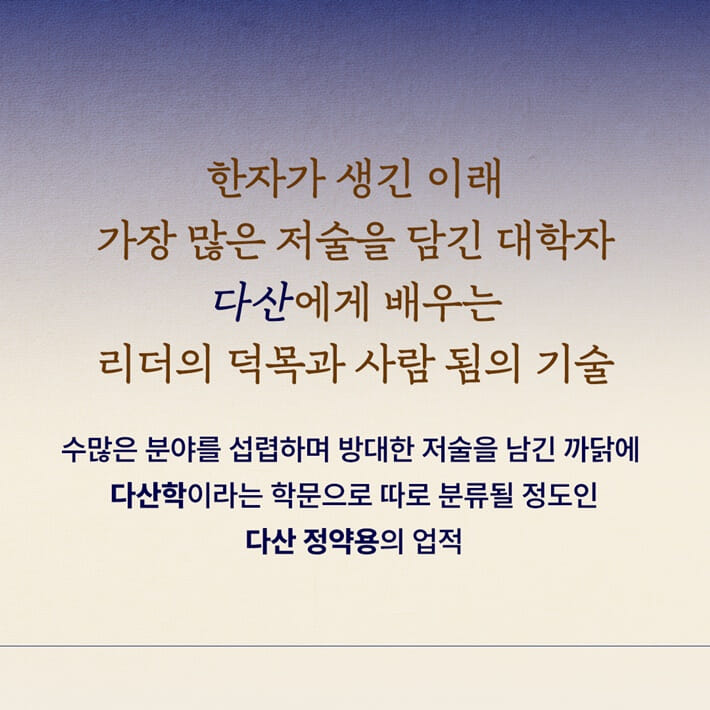 한자가 생긴 이래
가장 많은 저술을 담긴 대학자
다산에게 배우는
리더의 덕목과 사람 됨의 기술

수많은 분야를 섭렵하며 방대한 저술을 남긴 까닭에
다산학이라는 학문으로 따로 분류될 정도인
다산 정약용의 업적